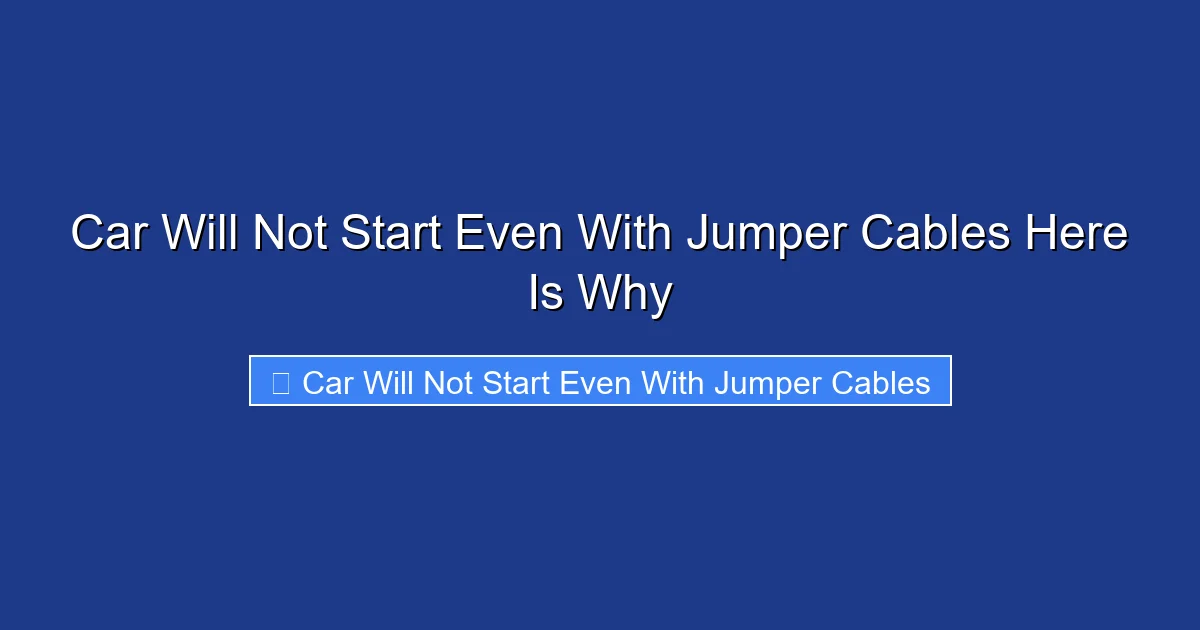 Car Will Not Start Even With Jumper Cables Here Is Why

Car Will Not Start Even With Jumper Cables